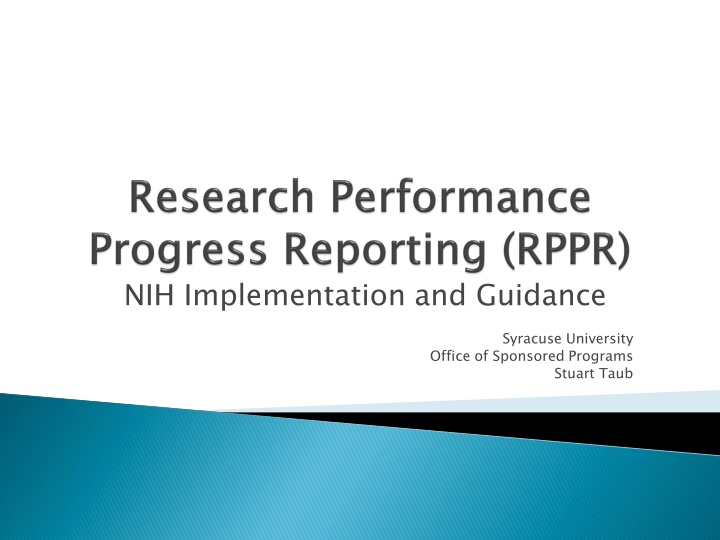 Research Performance Progress Reporting (RPPR)

NIH Implementation and Guidance

Syracuse University
Office of Sponsored Programs
Stuart Taub